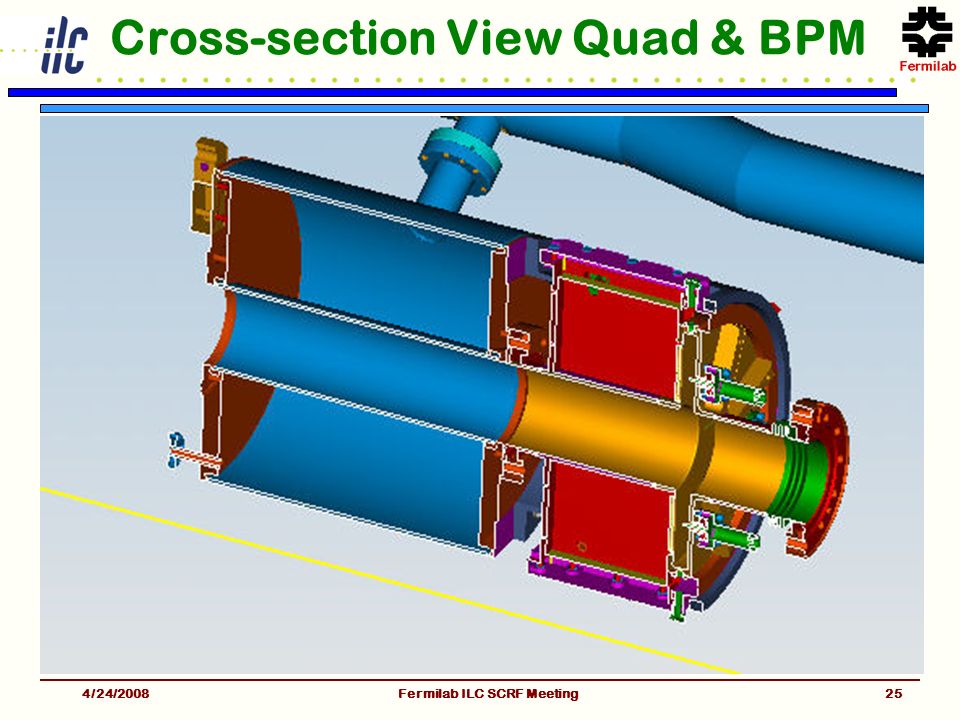 ilc Cross-section View Quad & BPM

Fermilab

4/24/2008 Fermilab ILC SCRF Meeting 25